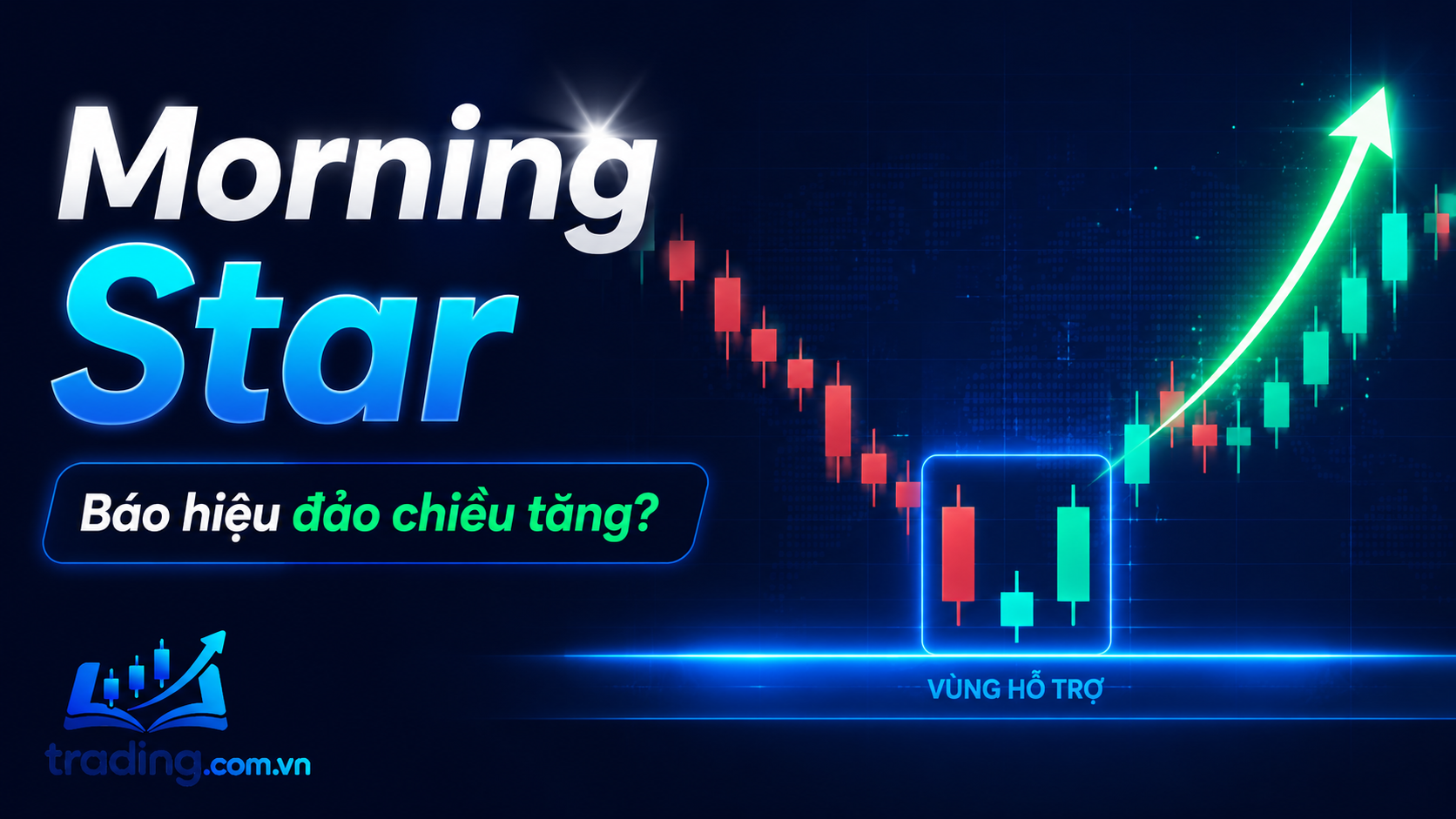 Morning Star

Báo hiệu đảo chiều tăng?

VÙNG HỖ TRỢ

trading.com.vn